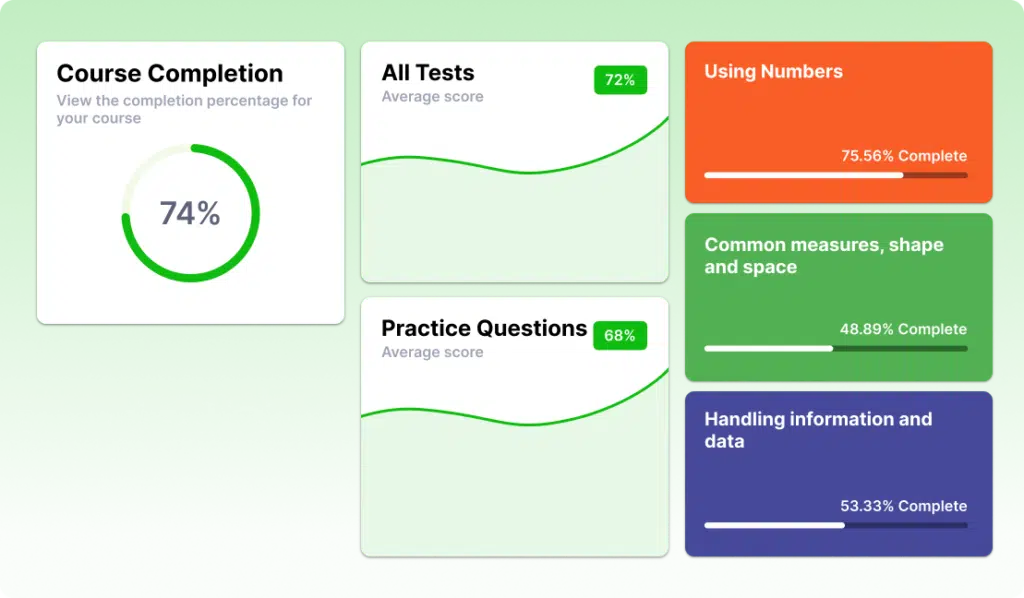 Course Completion
View the completion percentage for your course

74%

All Tests
Average score
72%

Practice Questions
Average score
68%

Using Numbers
75.56% Complete

Common measures, shape and space
48.89% Complete

Handling information and data
53.33% Complete